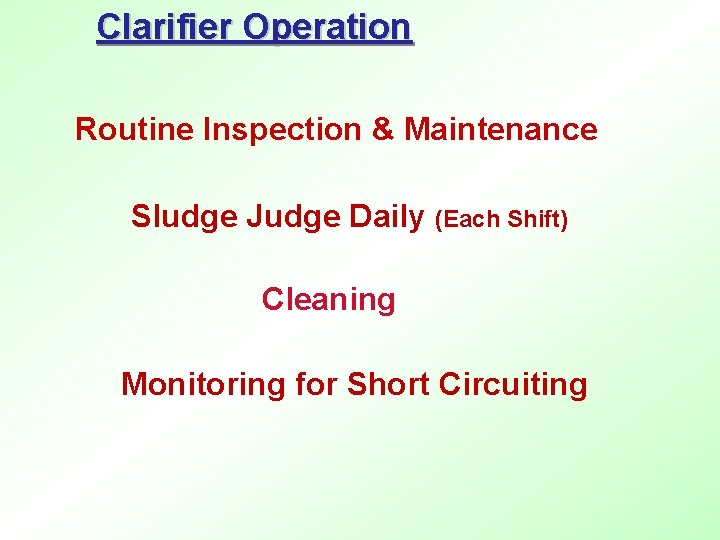 Clarifier Operation

Routine Inspection & Maintenance

Sludge Judge Daily (Each Shift)

Cleaning

Monitoring for Short Circuiting